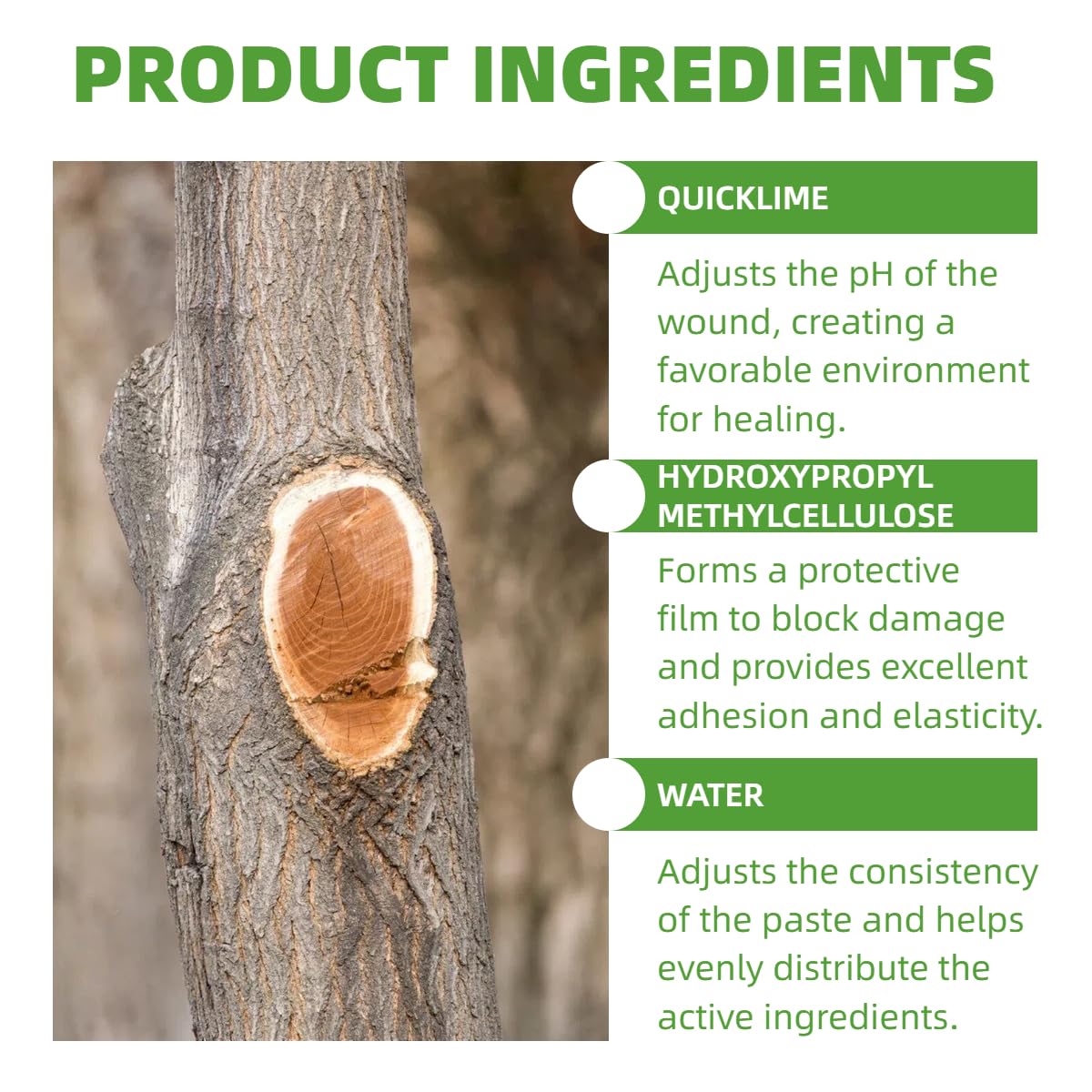 PRODUCT INGREDIENTS

QUICKLIME

Adjusts the pH of the wound, creating a favorable environment for healing.

HYDROXYPROPYL
METHYLCELLULOSE

Forms a protective film to block damage and provides excellent adhesion and elasticity.

WATER

Adjusts the consistency of the paste and helps evenly distribute the active ingredients.